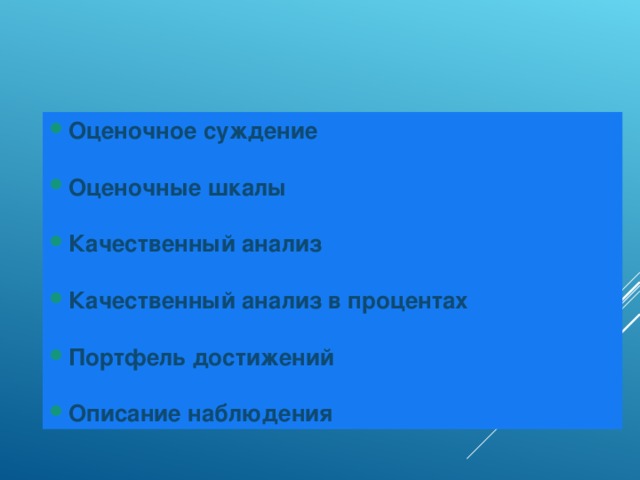 Оценочное суждение

Оценочные шкалы

Качественный анализ

Качественный анализ в процентах

Портфель достижений

Описание наблюдения